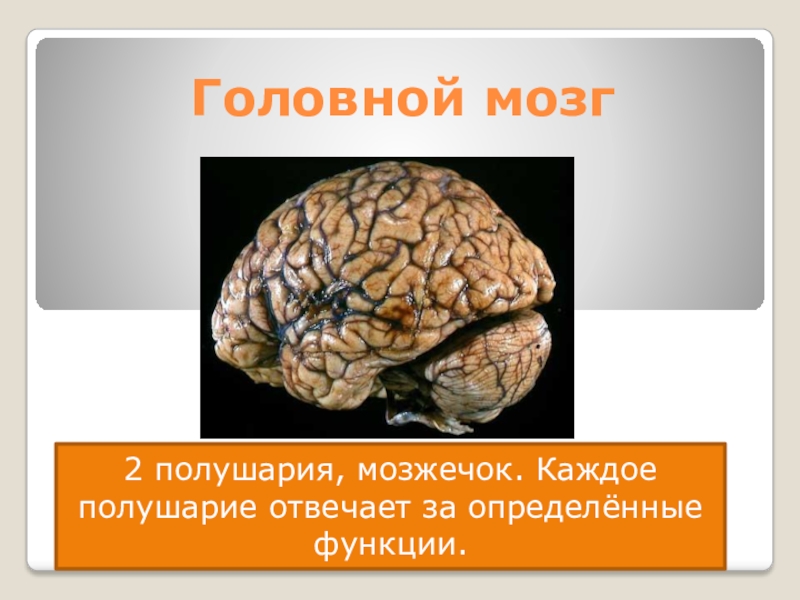 Головной мозг

2 полушария, мозжечок. Каждое полушарие отвечает за определённые функции.